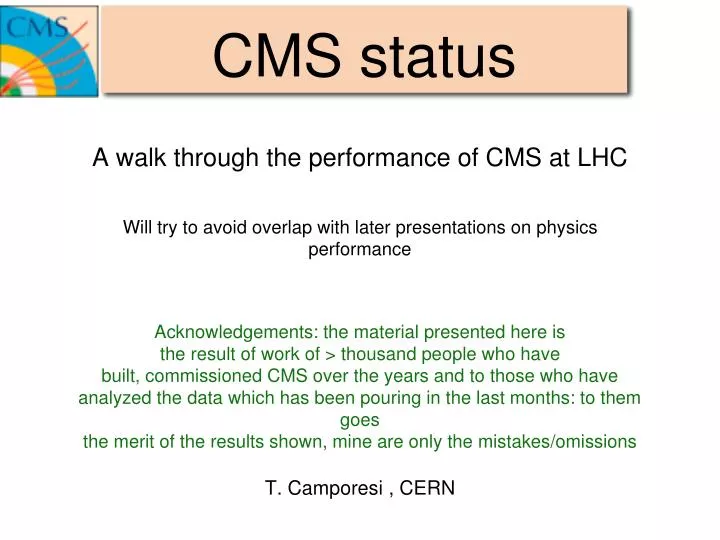 CMS

CMS status

A walk through the performance of CMS at LHC

Will try to avoid overlap with later presentations on physics performance

Acknowledgements: the material presented here is the result of work of > thousand people who have built, commissioned CMS over the years and to those who have analyzed the data which has been pouring in the last months: to them goes the merit of the results shown, mine are only the mistakes/omissions

T. Camporesi , CERN